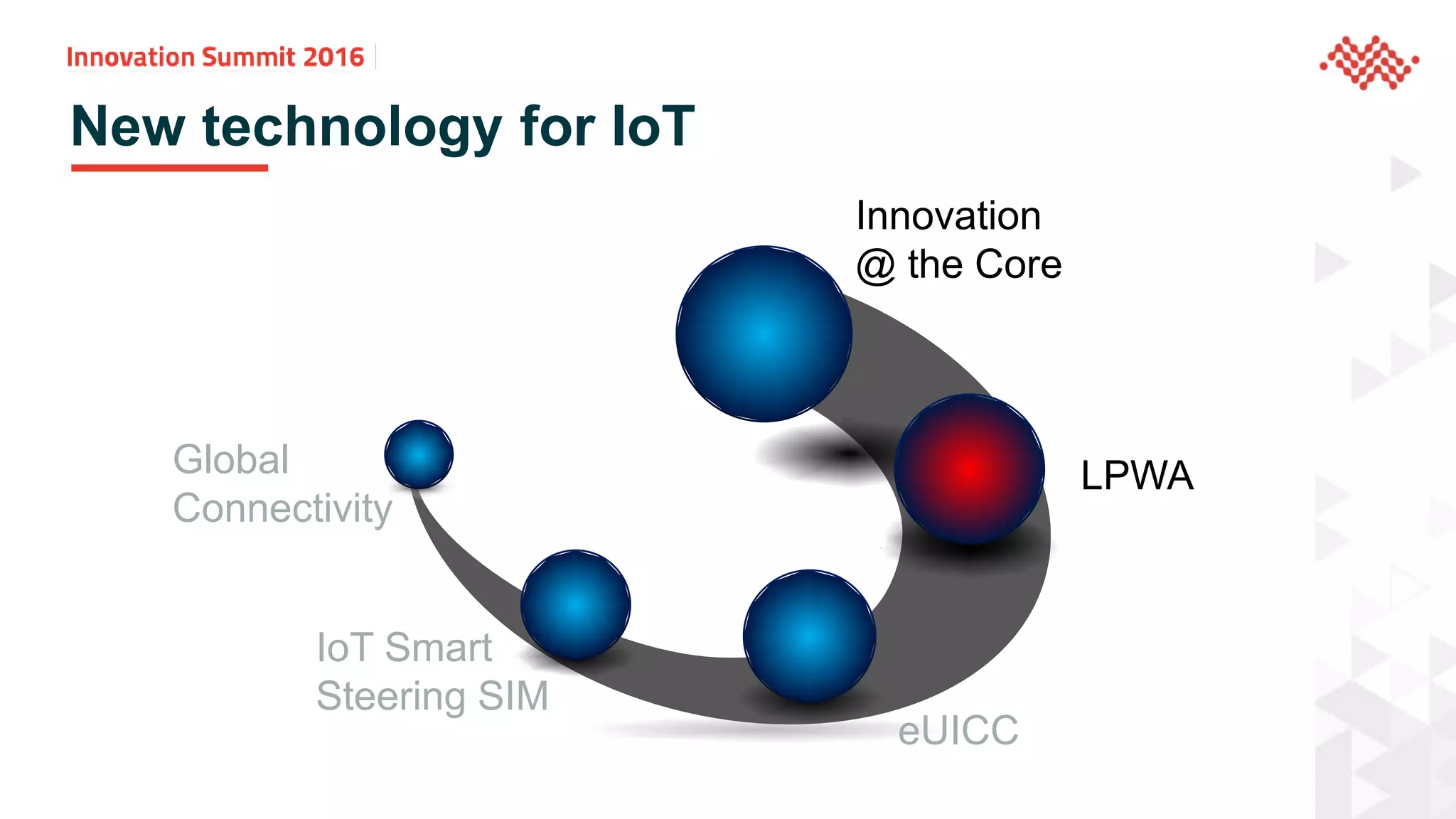 Innovation Summit 2016

New technology for IoT

Innovation
@ the Core

LPWA

Global
Connectivity

IoT Smart
Steering SIM

eUICC